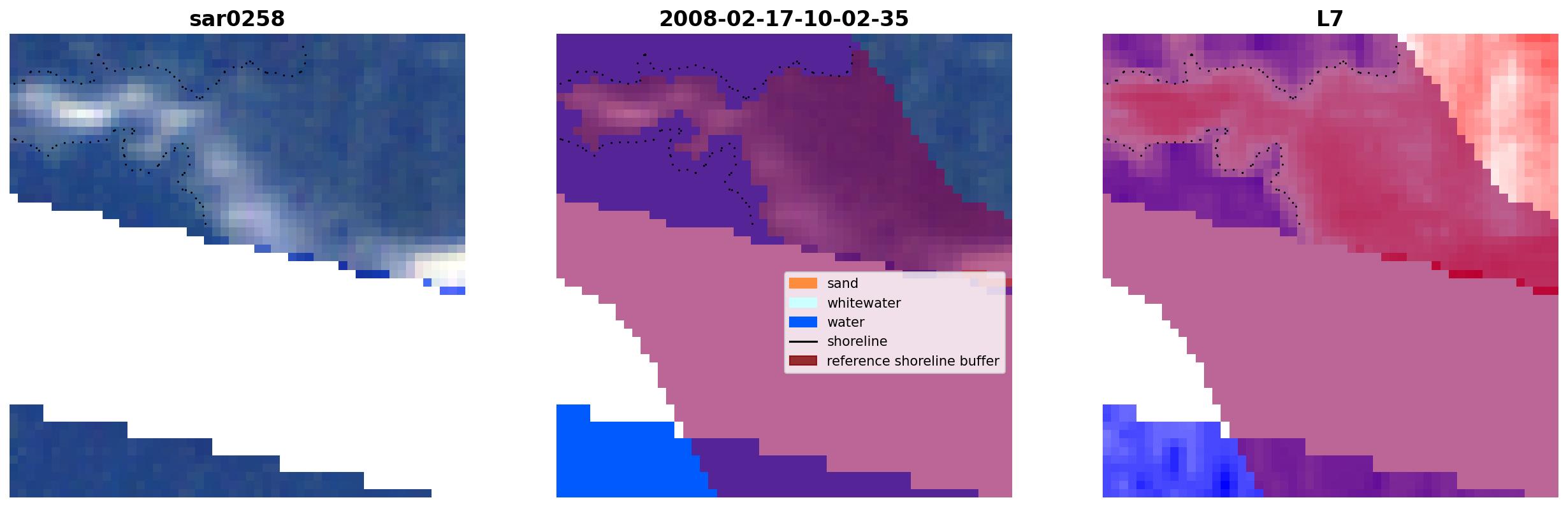 sar0258

2008-02-17-10-02-35

sand
whitewater
water
shoreline
reference shoreline buffer

L7